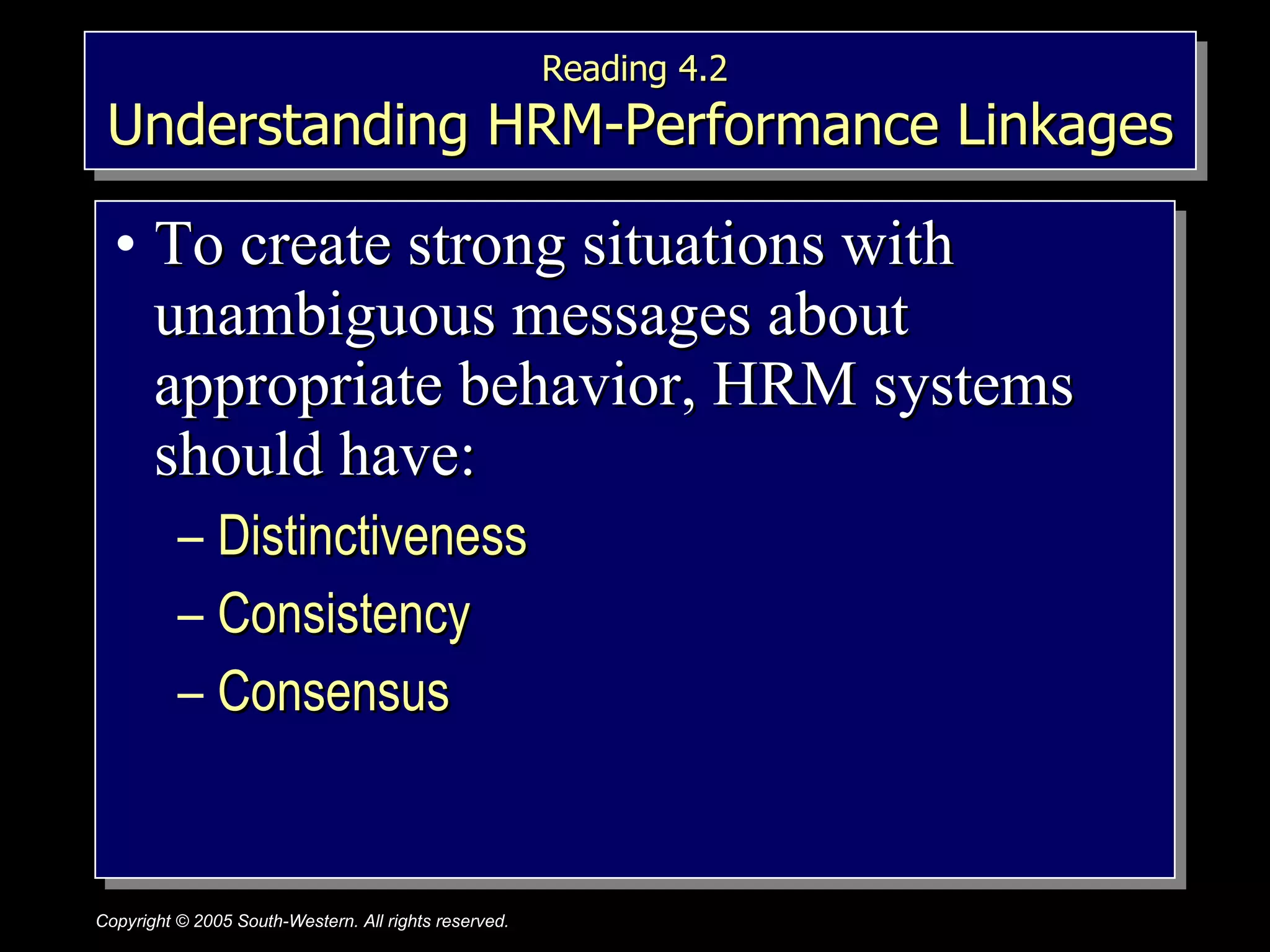 Reading 4.2
Understanding HRM-Performance Linkages

• To create strong situations with unambiguous messages about appropriate behavior, HRM systems should have:
– Distinctiveness
– Consistency
– Consensus

Copyright © 2005 South-Western. All rights reserved.